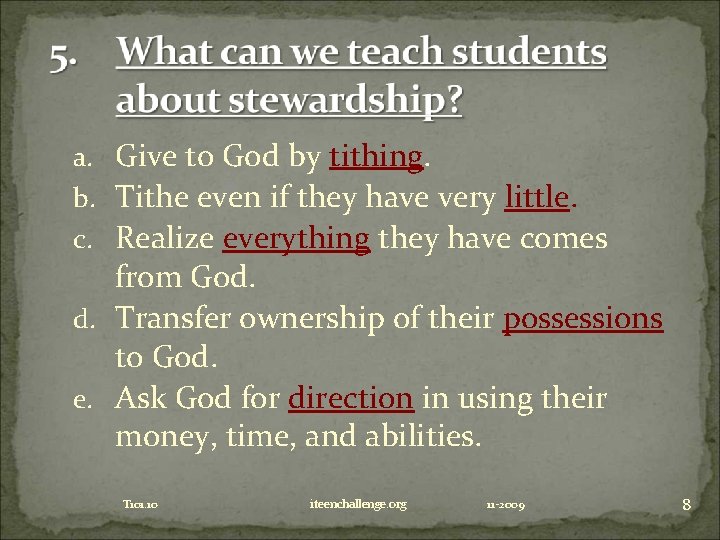 5. What can we teach students about stewardship?

a. Give to God by tithing.
b. Tithe even if they have very little.
c. Realize everything they have comes from God.
d. Transfer ownership of their possessions to God.
e. Ask God for direction in using their money, time, and abilities.

T101.10 iteenchallenge.org 11-2009 8